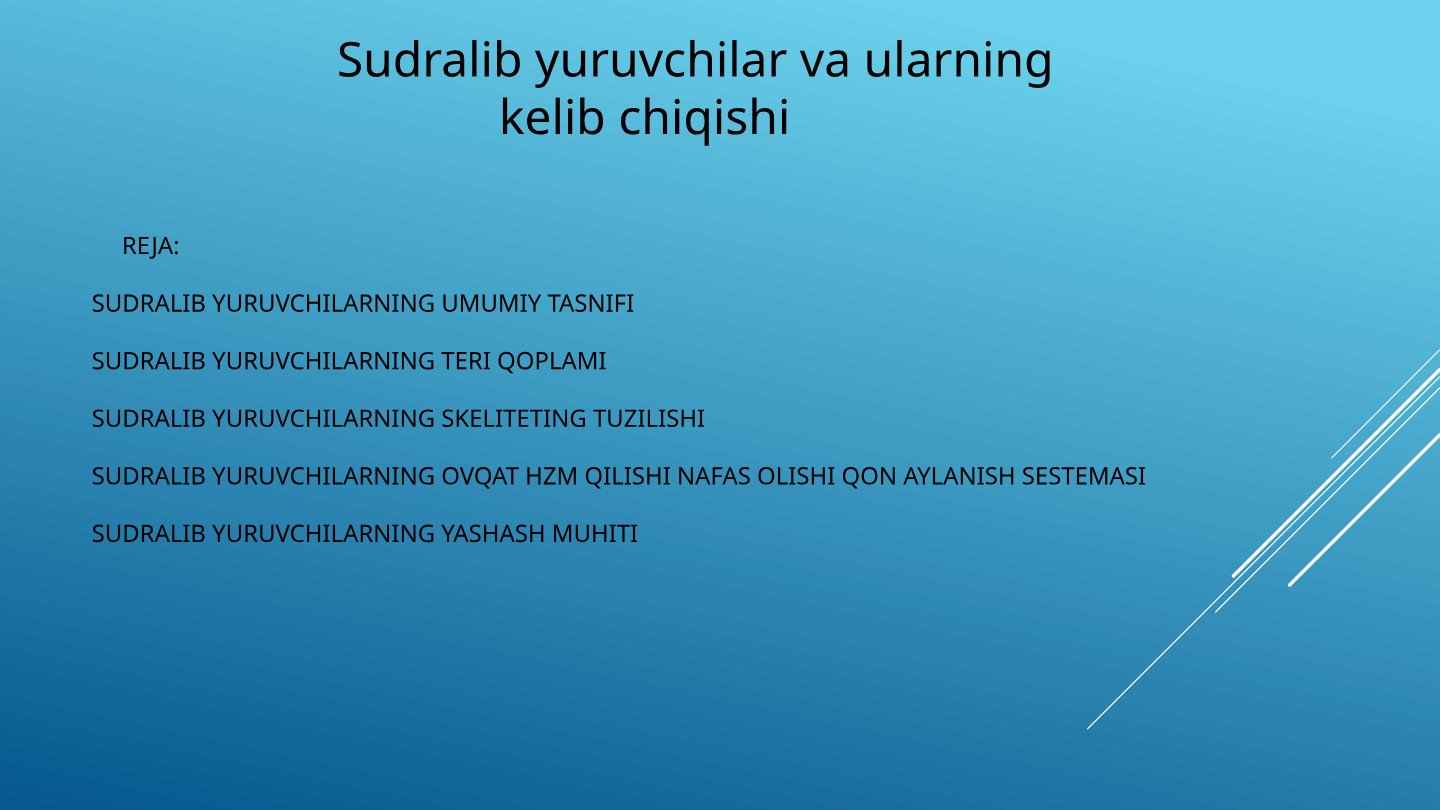 Sudralib yuruvchilar va ularning kelib chiqishi

REJA:

SUDRALIB YURUVCHILARNING UMUMIY TASNIFI

SUDRALIB YURUVCHILARNING TERI QOPLAMI

SUDRALIB YURUVCHILARNING SKELITETING TUZILISHI

SUDRALIB YURUVCHILARNING OVQAT HZM QILISHI NAFAS OLISHI QON AYLANISH SESTEMASI

SUDRALIB YURUVCHILARNING YASHASH MUHITI